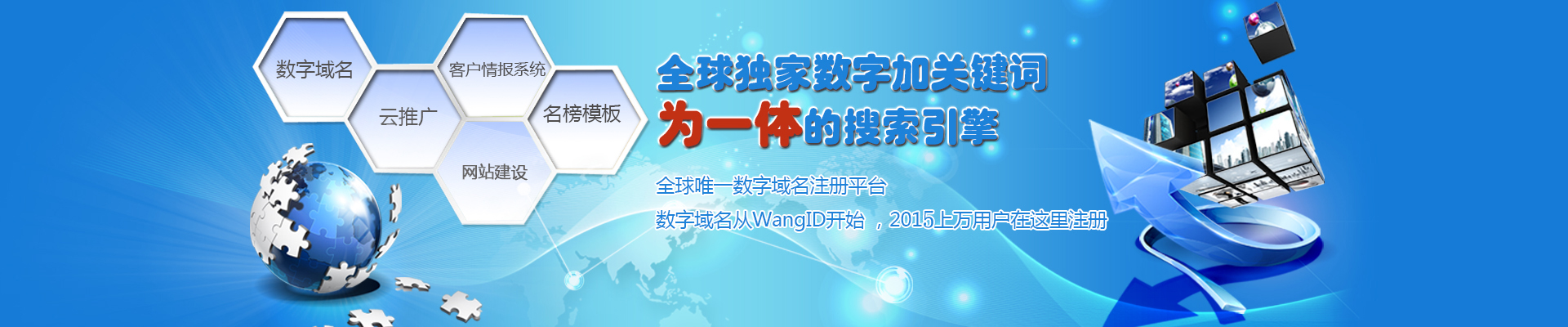 数字域名

客户情报系统

云推广

名榜模板

网站建设

全球独家数字加关键词
为一体的搜索引擎

全球唯一数字域名注册平台

数字域名从WangID开始 ，2015上万用户在这里注册